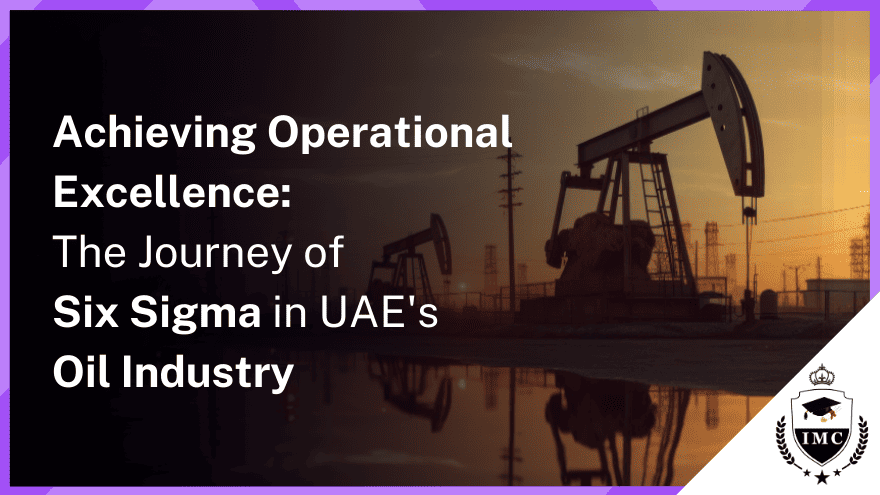 Achieving Operational Excellence: The Journey of Six Sigma in UAE's Oil Industry

IMC